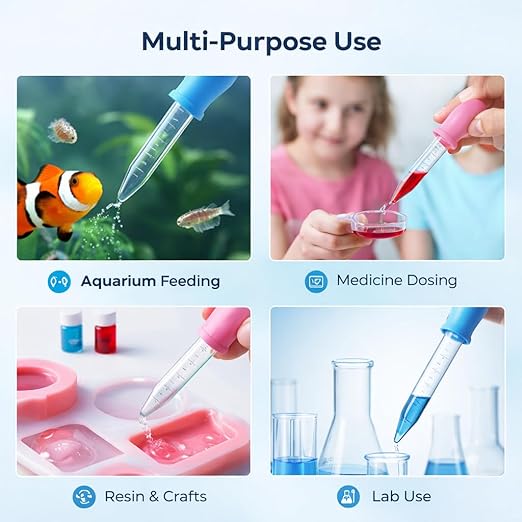 Multi-Purpose Use

Aquarium Feeding

Medicine Dosing

Resin & Crafts

Lab Use